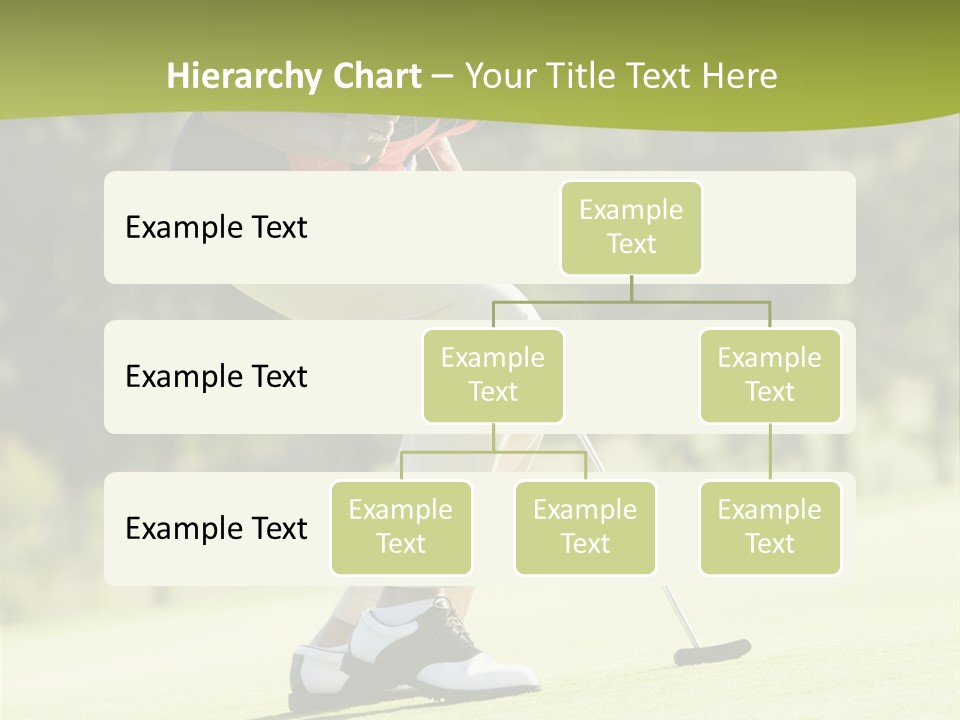 Hierarchy Chart – Your Title Text Here

Example Text

Example Text

Example Text

Example Text

Example Text

Example Text

Example Text

Example Text

Example Text